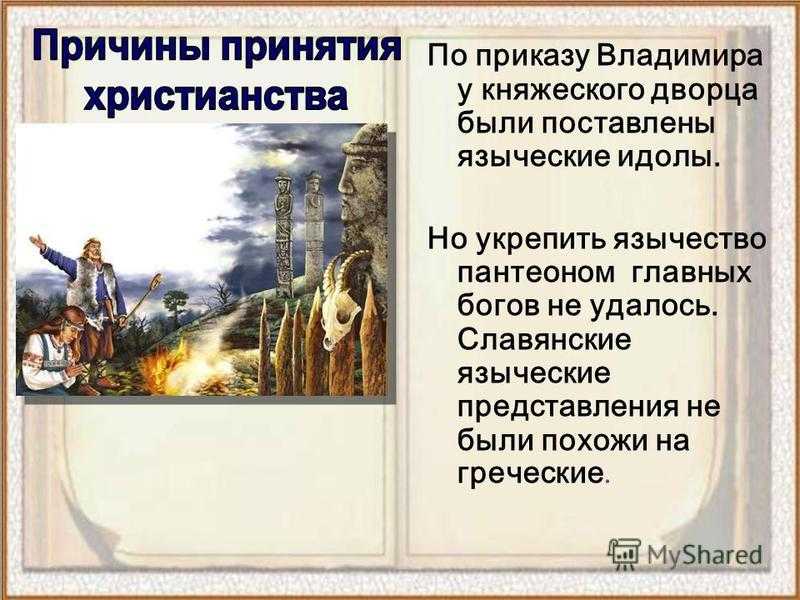 Причины принятия христианства

По приказу Владимира у княжеского дворца были поставлены языческие идолы.

Но укрепить язычество пантеоном главных богов не удалось. Славянские языческие представления не были похожи на греческие.

MyShared